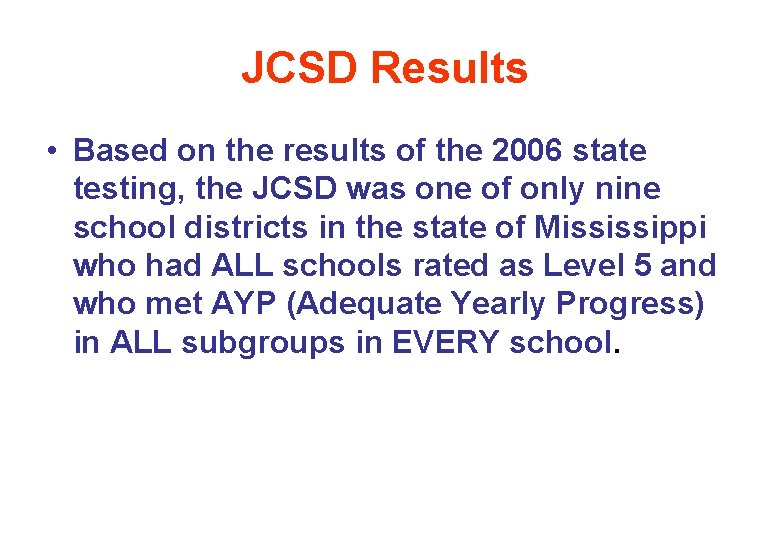 JCSD Results

• Based on the results of the 2006 state testing, the JCSD was one of only nine school districts in the state of Mississippi who had ALL schools rated as Level 5 and who met AYP (Adequate Yearly Progress) in ALL subgroups in EVERY school.